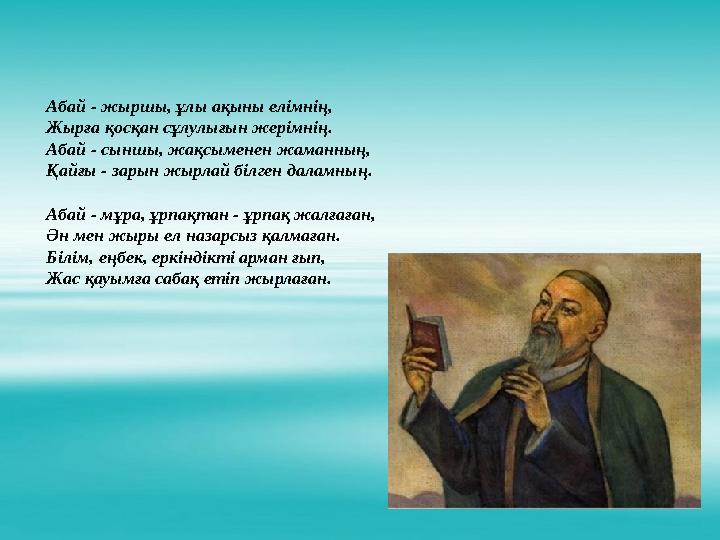 Абай - жыршы, ұлы ақыны елімнің,
Жырға қосқан сұлулығын жерімнің.
Абай - сыншы, жақсыменен жаманның,
Қайғы - зарын жырлай білген даламның.

Абай - мұра, ұрпақтан - ұрпақ жалғаған,
Ән мен жыры ел назарсыз қалмаған.
Білім, еңбек, еркіндікті арман ғып,
Жас қауымға сабақ етіп жырлаған.